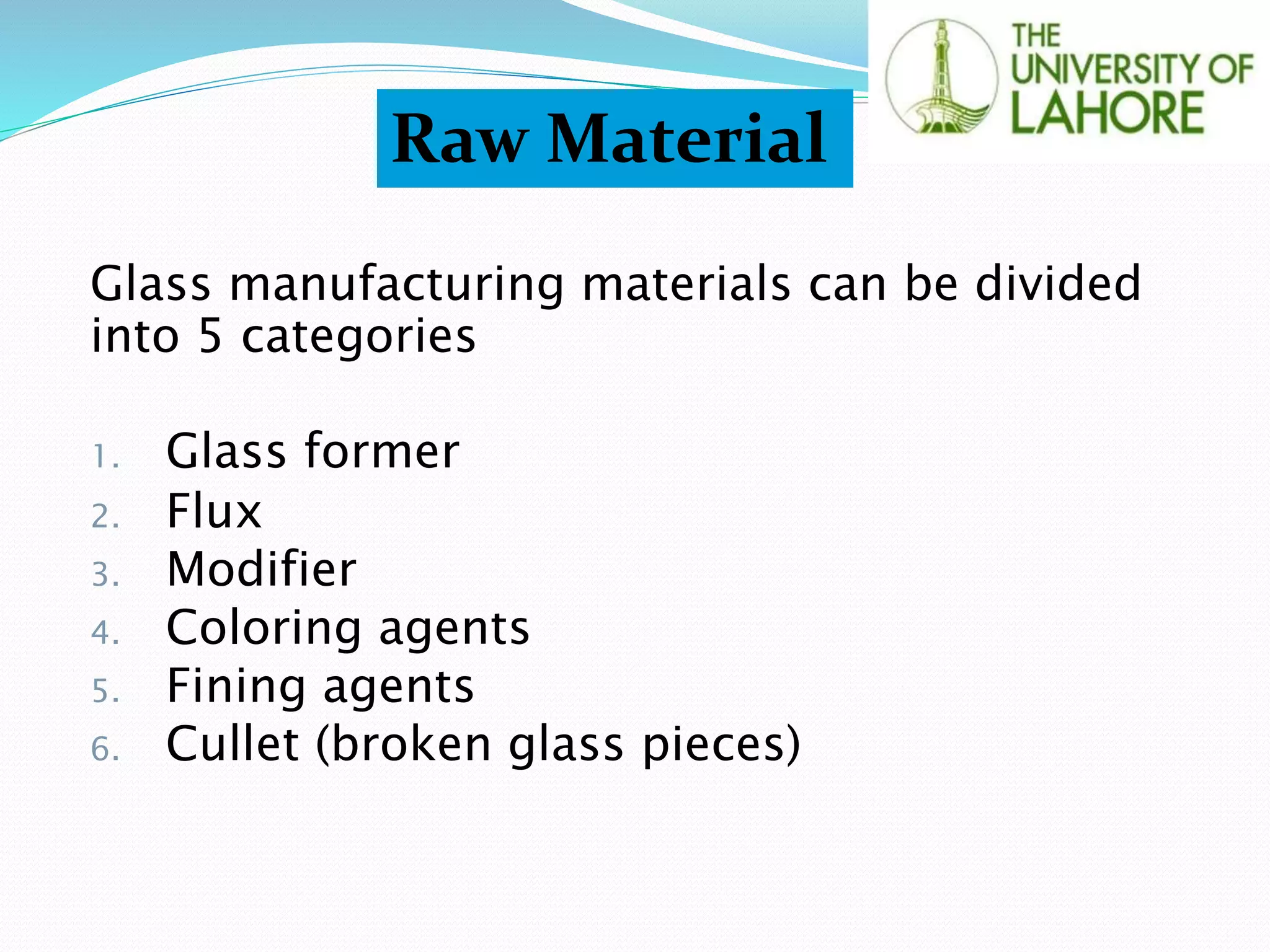 Raw Material

THE UNIVERSITY OF LAHORE

Glass manufacturing materials can be divided into 5 categories

1. Glass former
2. Flux
3. Modifier
4. Coloring agents
5. Fining agents
6. Cullet (broken glass pieces)